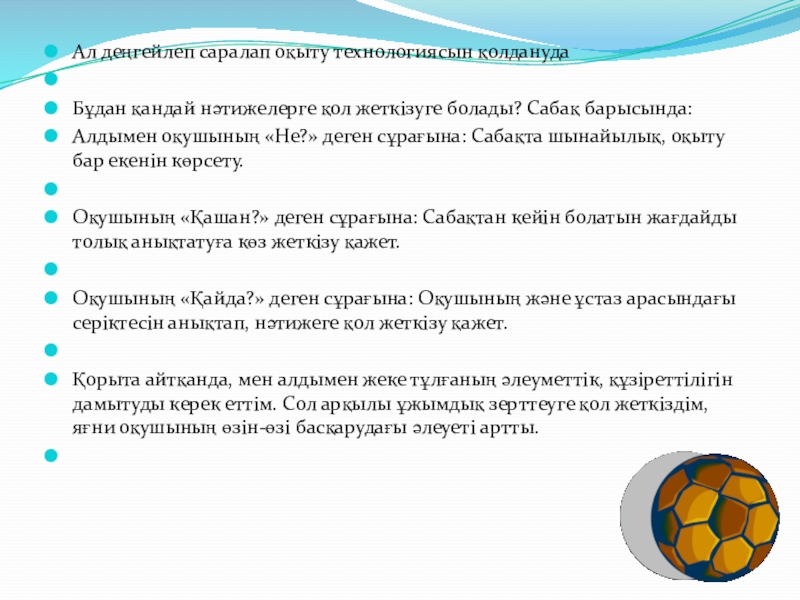 Ал деңгейлеп саралап оқыту технологиясын қолдануда

Бұдан қандай нәтижелерге қол жеткізуге болады? Сабақ барысында:

Алдымен оқушының «Не?» деген сұрағына: Сабақта шынайылық, оқыту бар екенін көрсету.

Оқушының «Қашан?» деген сұрағына: Сабақтан кейін болатын жағдайды толық анықтатуға көз жеткізу қажет.

Оқушының «Қайда?» деген сұрағына: Оқушының және ұстаз арасындағы серіктесін анықтап, нәтижеге қол жеткізу қажет.

Қорыта айтқанда, мен алдымен жеке тұлғаның әлеуметтік, құзіреттілігін дамытуды керек еттім. Сол арқылы ұжымдық зерттеуге қол жеткіздім, яғни оқушының өзін-өзі басқарудағы әлеуеті артты.